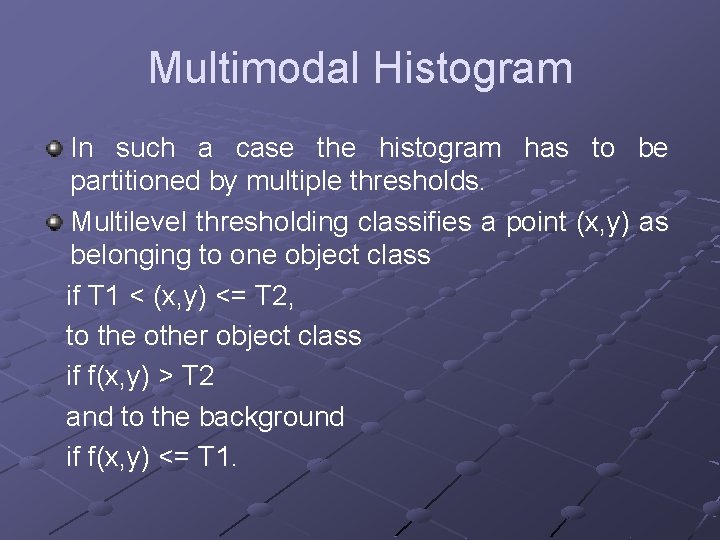 Multimodal Histogram

In such a case the histogram has to be partitioned by multiple thresholds.

Multilevel thresholding classifies a point (x,y) as belonging to one object class

if T1 < (x,y) <= T2,

to the other object class

if f(x,y) > T2

and to the background

if f(x,y) <= T1.